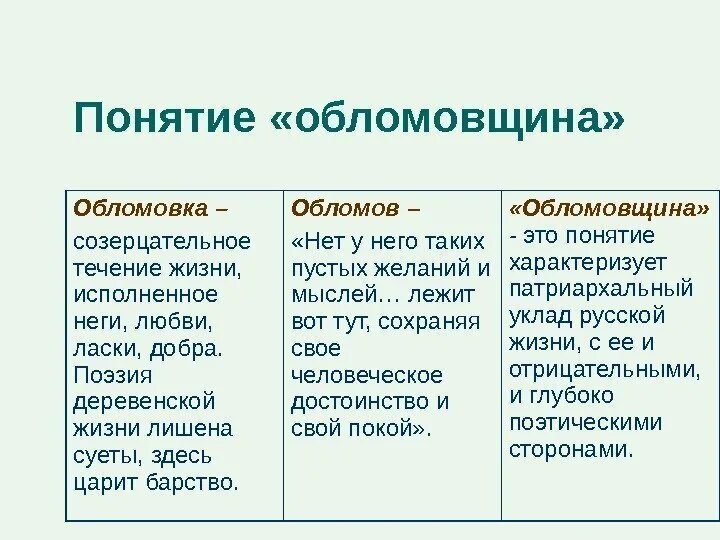 Понятие «обломовщина»

| Обломовка – созерцательное течение жизни, исполненное неги, любви, ласки, добра. Поэзия деревенской жизни лишена суеты, здесь царит барство. | Обломов – «Нет у него таких пустых желаний и мыслей… лежит вот тут, сохраняя свое человеческое достоинство и свой покой». | «Обломовщина» - это понятие характеризует патриархальный уклад русской жизни, с ее и отрицательными, и глубоко поэтическими сторонами. |
|---|---|---|